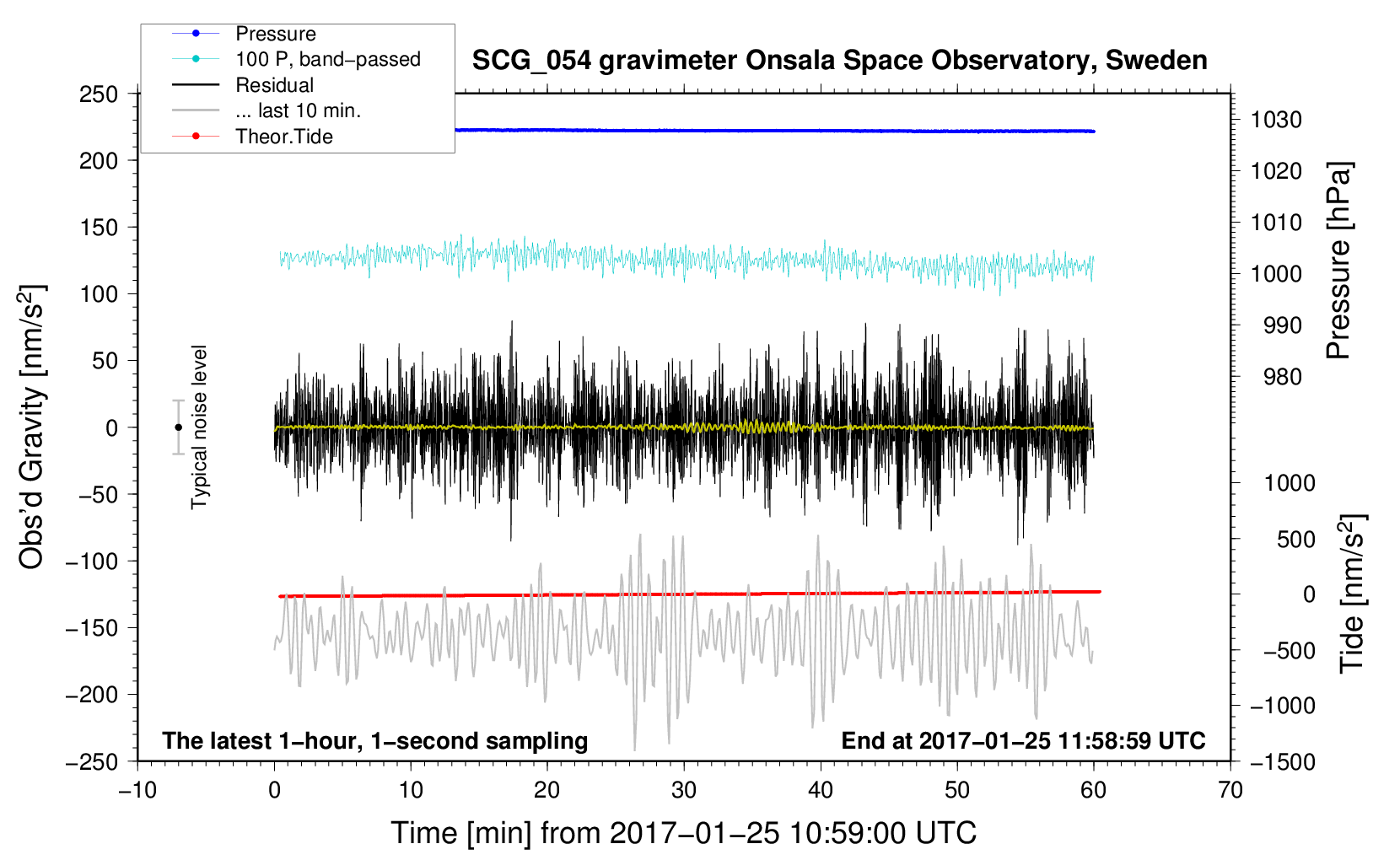 Pressure
100 P, band−passed
Residual
... last 10 min.
Theor.Tide

SCG_054 gravimeter Onsala Space Observatory, Sweden

250
200
150
100
50
0
−50
−100
−150
−200
−250

Obs'd Gravity [nm/s$^2$]

Typical noise level

1030
1020
1010
1000
990
980

Pressure [hPa]

1000
500
0
−500
−1000
−1500

Tide [nm/s$^2$]

The latest 1−hour, 1−second sampling

End at 2017−01−25 11:58:59 UTC

−10
0
10
20
30
40
50
60
70

Time [min] from 2017−01−25 10:59:00 UTC